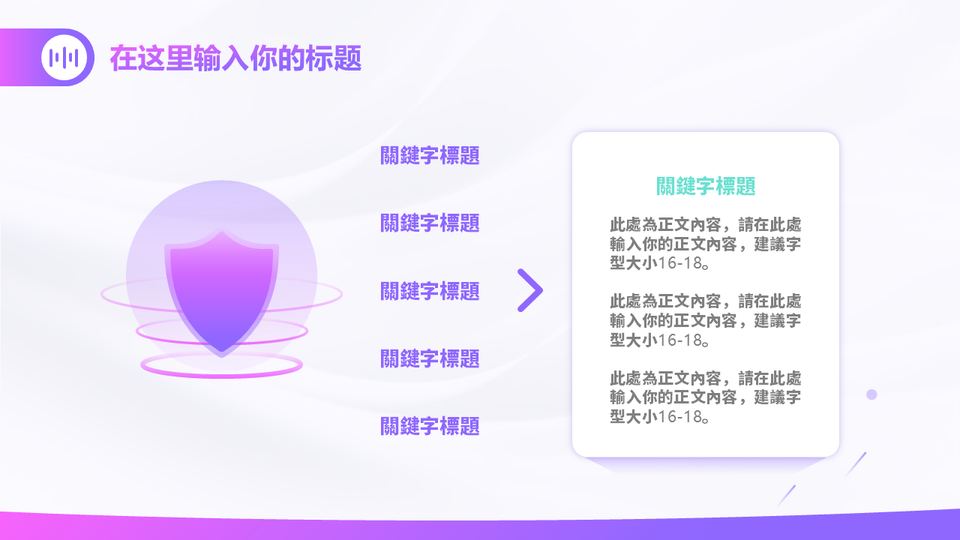 在这里输入你的标题

關鍵字標題

關鍵字標題

關鍵字標題

關鍵字標題

關鍵字標題

關鍵字標題

此處為正文內容，請在此處輸入你的正文內容，建議字型大小16-18。

此處為正文內容，請在此處輸入你的正文內容，建議字型大小16-18。

此處為正文內容，請在此處輸入你的正文內容，建議字型大小16-18。